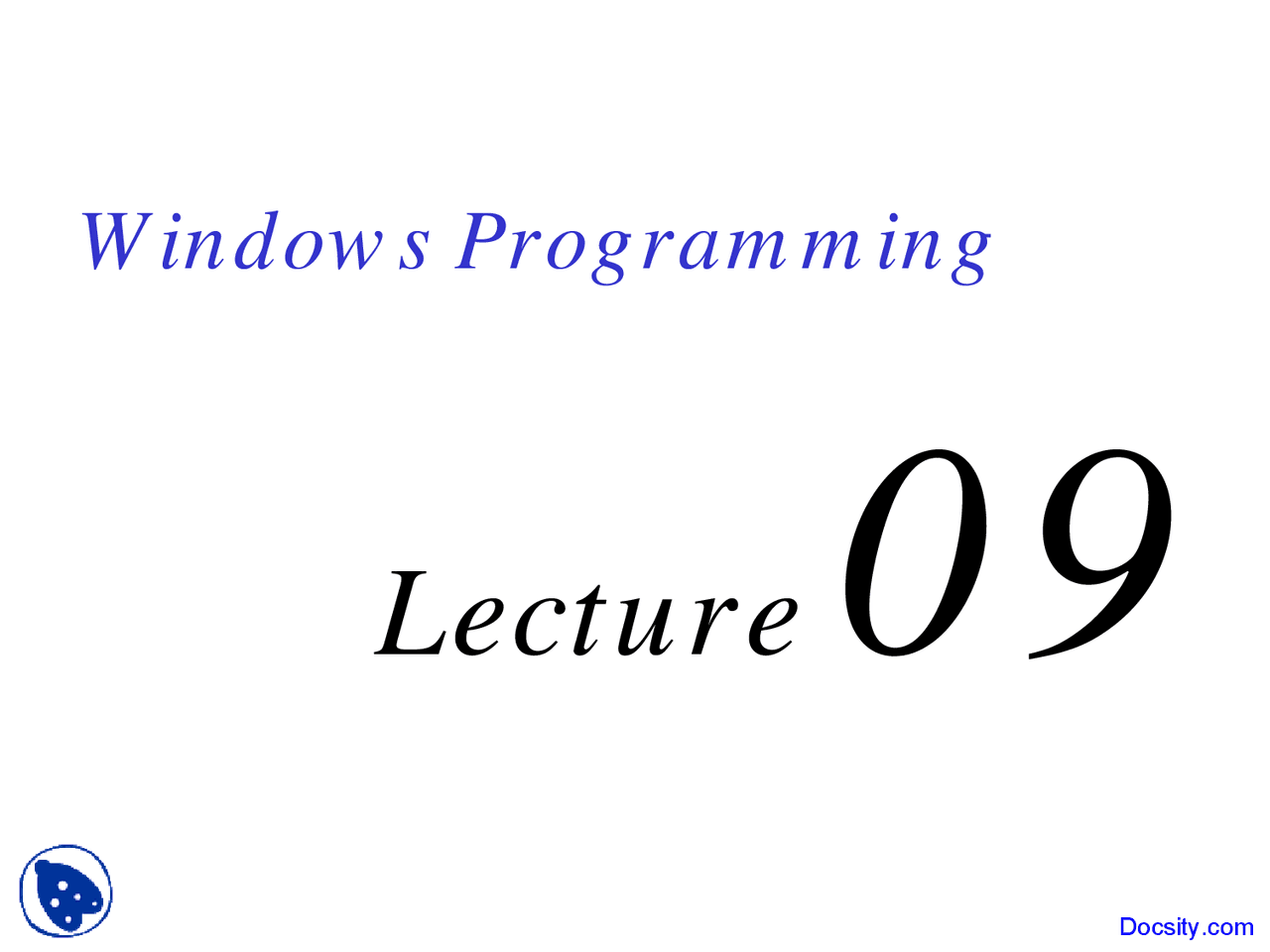 Windows Programming

Lecture 09

Docsity.com